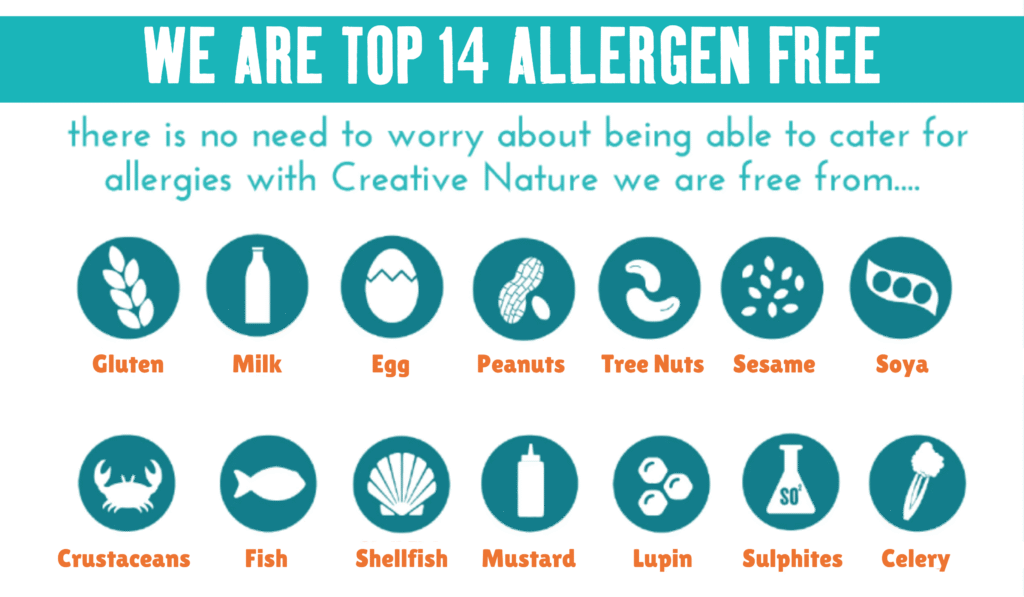 WE ARE TOP 14 ALLERGEN FREE

there is no need to worry about being able to cater for allergies with Creative Nature we are free from....

Gluten Milk Egg Peanuts Tree Nuts Sesame Soya

Crustaceans Fish Shellfish Mustard Lupin $SO^2$ Sulphites Celery